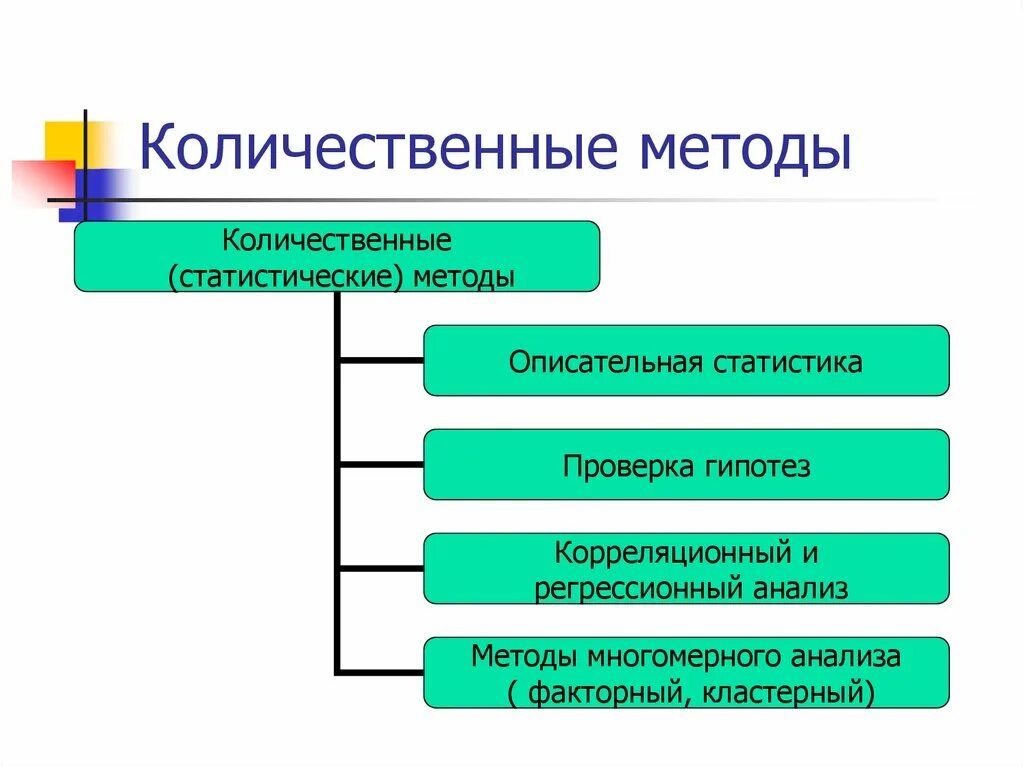 Количественные методы

Количественные (статистические) методы

Описательная статистика

Проверка гипотез

Корреляционный и регрессионный анализ

Методы многомерного анализа ( факторный, кластерный)